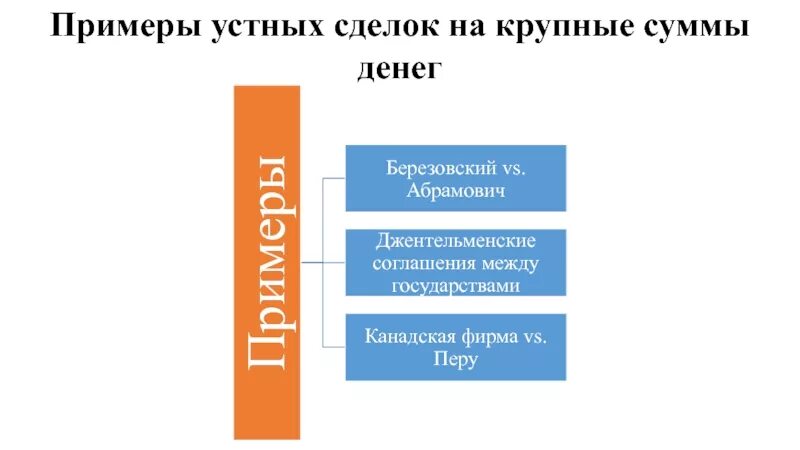 Примеры устных сделок на крупные суммы денег

Примеры

Березовский vs. Абрамович

Джентельменские соглашения между государствами

Канадская фирма vs. Перу